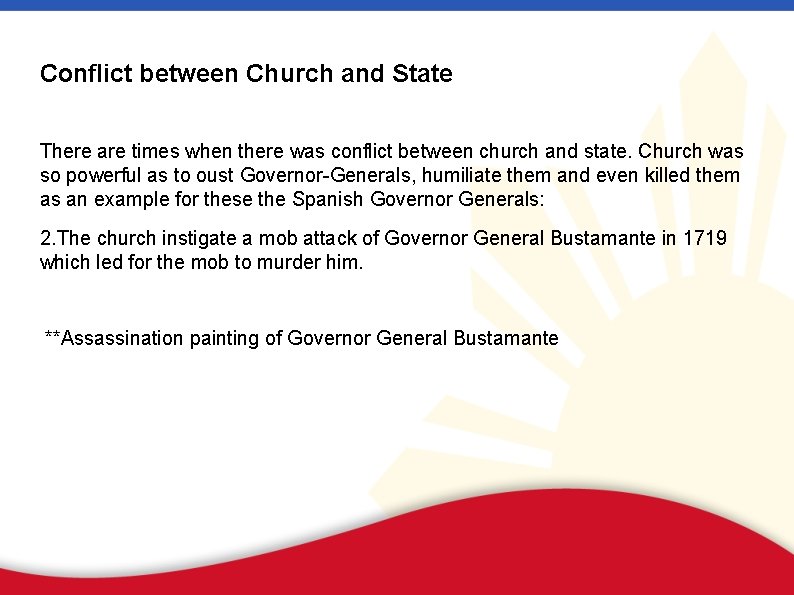 Conflict between Church and State

There are times when there was conflict between church and state. Church was so powerful as to oust Governor-Generals, humiliate them and even killed them as an example for these the Spanish Governor Generals:

2.The church instigate a mob attack of Governor General Bustamante in 1719 which led for the mob to murder him.

**Assassination painting of Governor General Bustamante